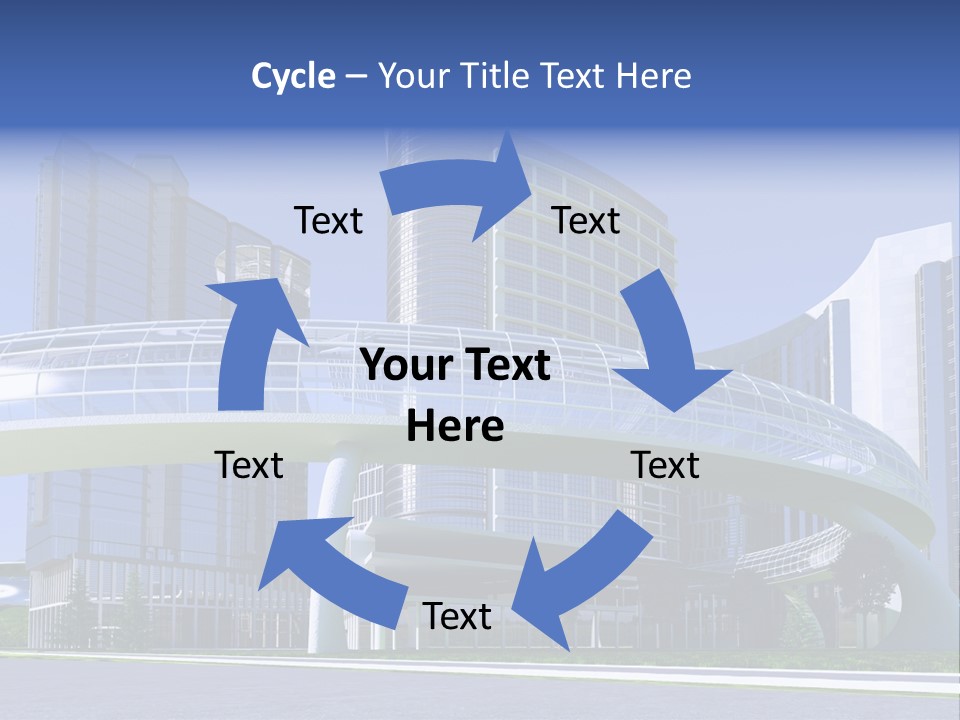 Cycle – Your Title Text Here

Text

Text

Your Text Here

Text

Text

Text